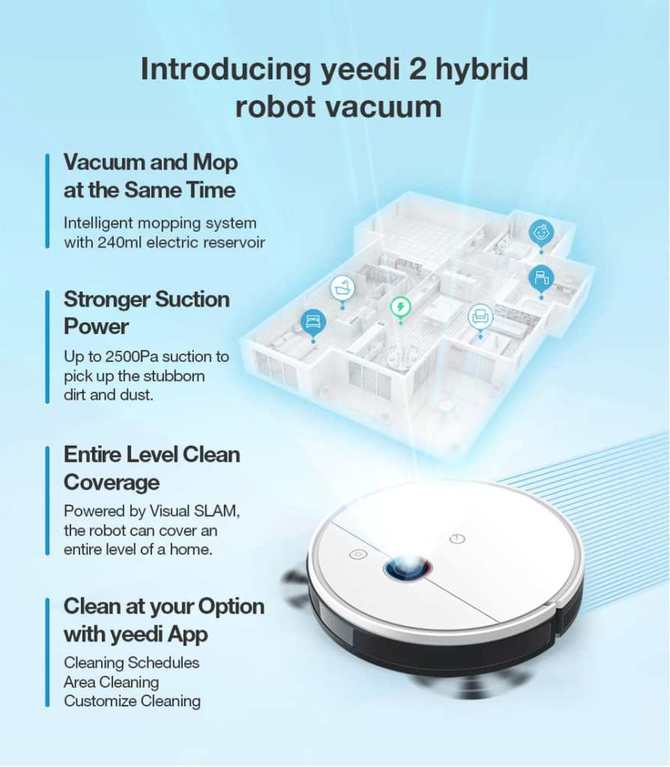 Introducing yeedi 2 hybrid robot vacuum

Vacuum and Mop at the Same Time

Intelligent mopping system with 240ml electric reservoir

Stronger Suction Power

Up to 2500Pa suction to pick up the stubborn dirt and dust.

Entire Level Clean Coverage

Powered by Visual SLAM, the robot can cover an entire level of a home.

Clean at your Option with yeedi App

Cleaning Schedules
Area Cleaning
Customize Cleaning